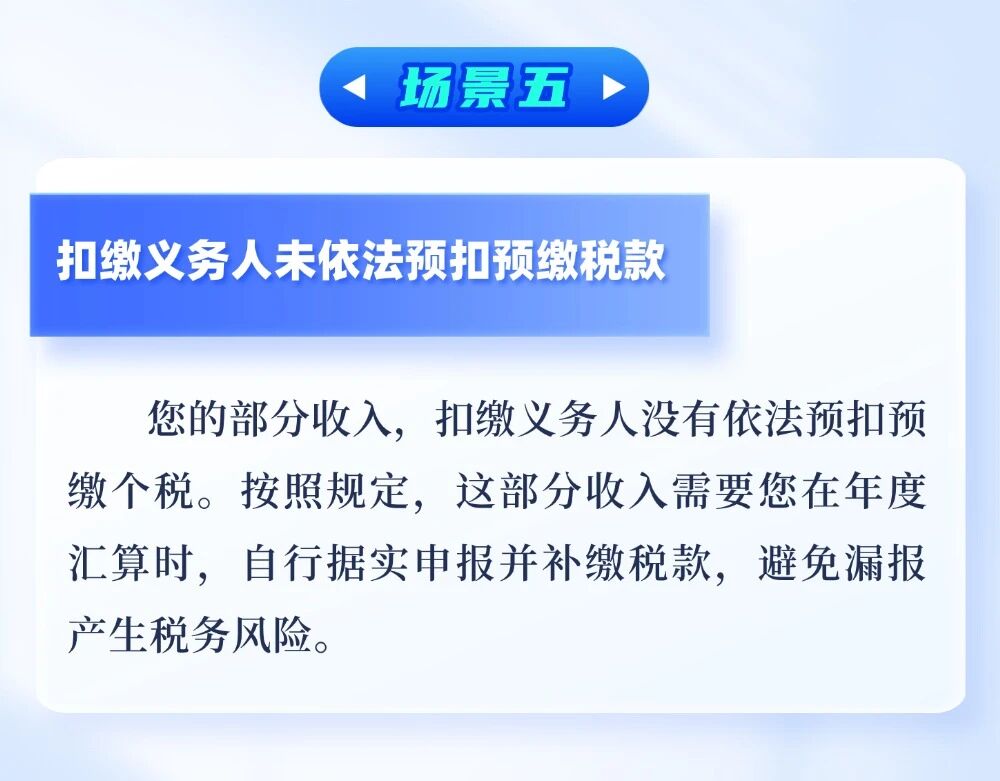 场景五

扣缴义务人未依法预扣预缴税款

您的部分收入，扣缴义务人没有依法预扣预缴个税。按照规定，这部分收入需要您在年度汇算时，自行据实申报并补缴税款，避免漏报产生税务风险。